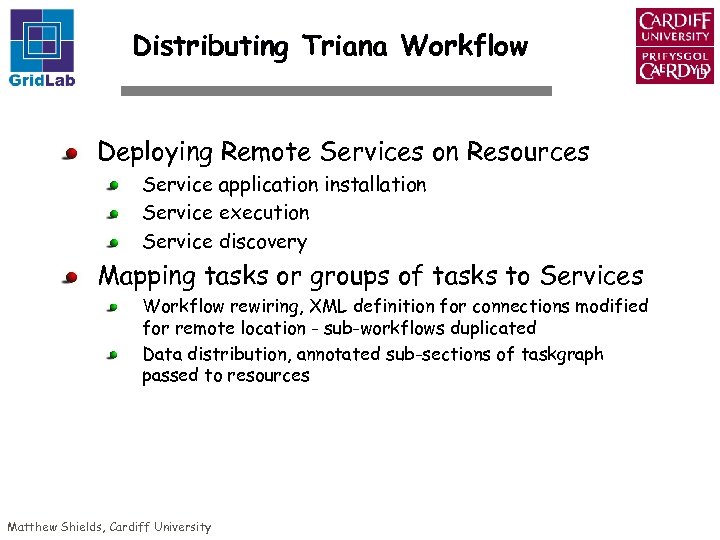 GridLab

Distributing Triana Workflow

CARDIFF UNIVERSITY
PRIFYSGOL CAERDYDD

Deploying Remote Services on Resources

Service application installation

Service execution

Service discovery

Mapping tasks or groups of tasks to Services

Workflow rewiring, XML definition for connections modified for remote location - sub-workflows duplicated

Data distribution, annotated sub-sections of taskgraph passed to resources

Matthew Shields, Cardiff University